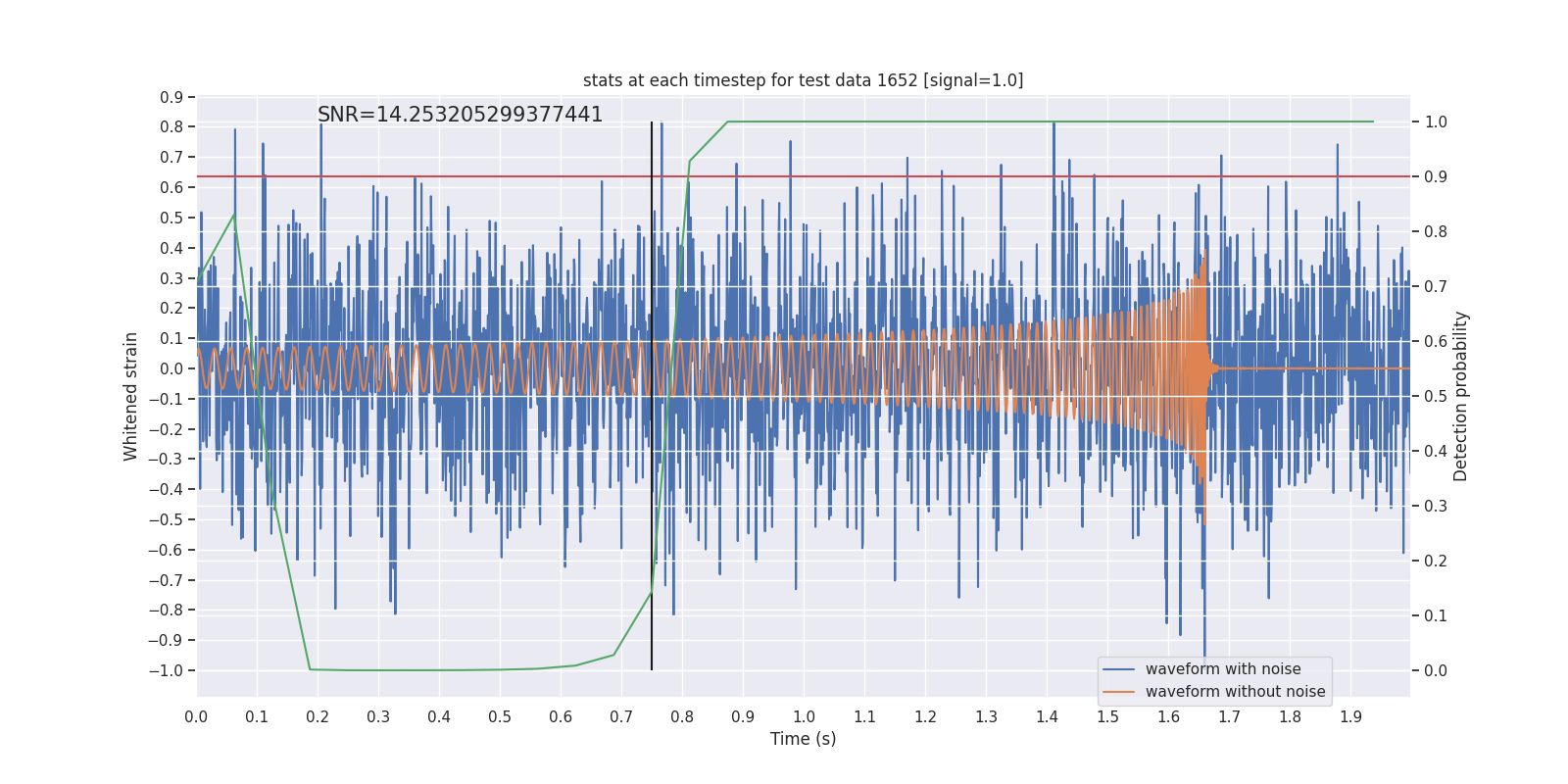 stats at each timestep for test data 1652 [signal=1.0]

SNR=14.253205299377441

Whitened strain

0.9
0.8
0.7
0.6
0.5
0.4
0.3
0.2
0.1
0.0
−0.1
−0.2
−0.3
−0.4
−0.5
−0.6
−0.7
−0.8
−0.9
−1.0

Detection probability

1.0
0.9
0.8
0.7
0.6
0.5
0.4
0.3
0.2
0.1
0.0

0.0 0.1 0.2 0.3 0.4 0.5 0.6 0.7 0.8 0.9 1.0 1.1 1.2 1.3 1.4 1.5 1.6 1.7 1.8 1.9

Time (s)

waveform with noise
waveform without noise